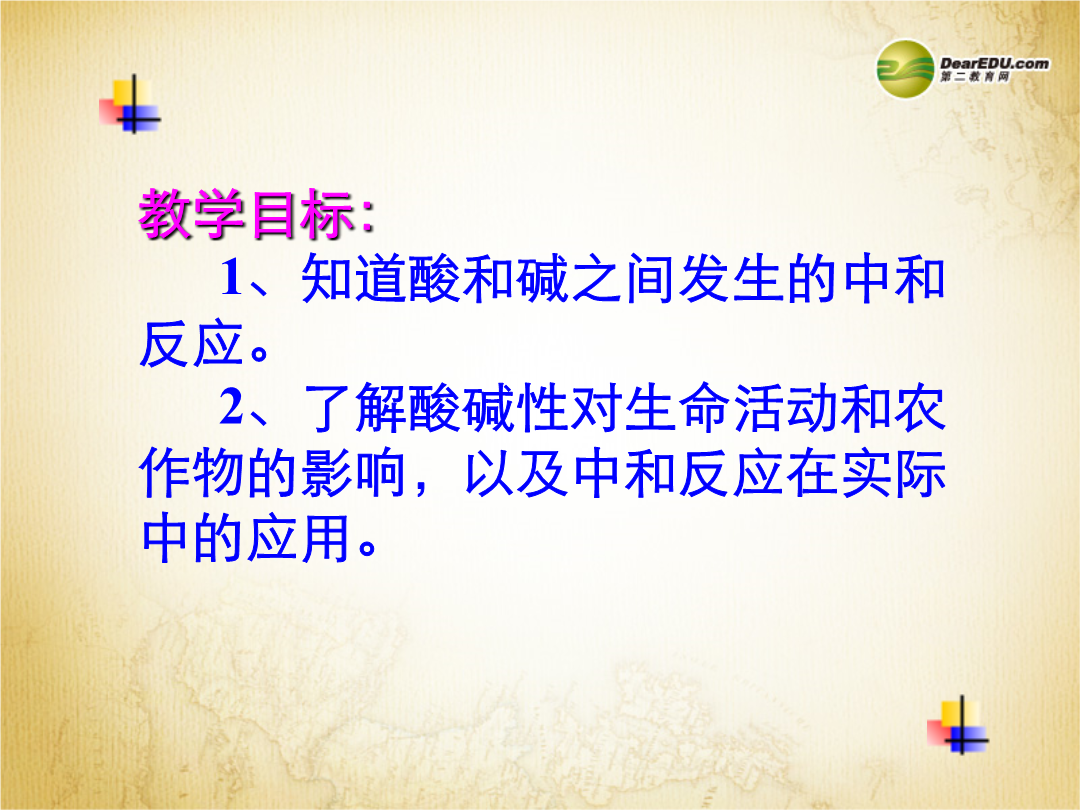 DearEDU.com
第二教育网

教学目标:

1、知道酸和碱之间发生的中和反应。

2、了解酸碱性对生命活动和农作物的影响，以及中和反应在实际中的应用。